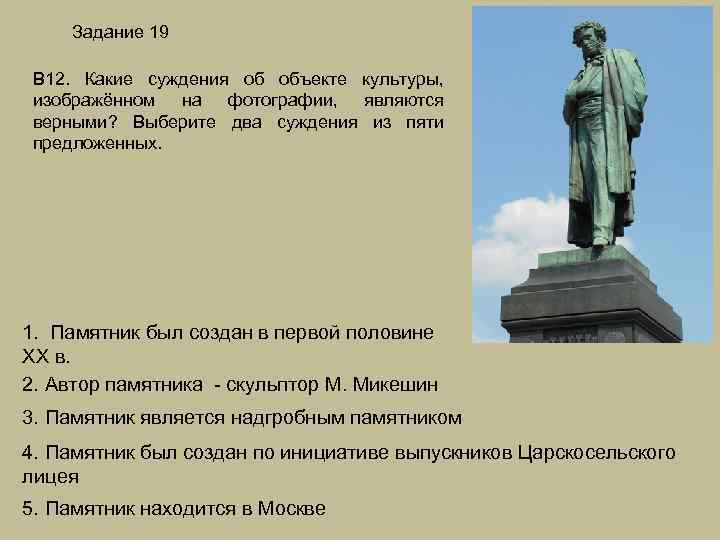 Задание 19

В12. Какие суждения об объекте культуры, изображённом на фотографии, являются верными? Выберите два суждения из пяти предложенных.

1. Памятник был создан в первой половине XX в.

2. Автор памятника - скульптор М. Микешин

3. Памятник является надгробным памятником

4. Памятник был создан по инициативе выпускников Царскосельского лицея

5. Памятник находится в Москве